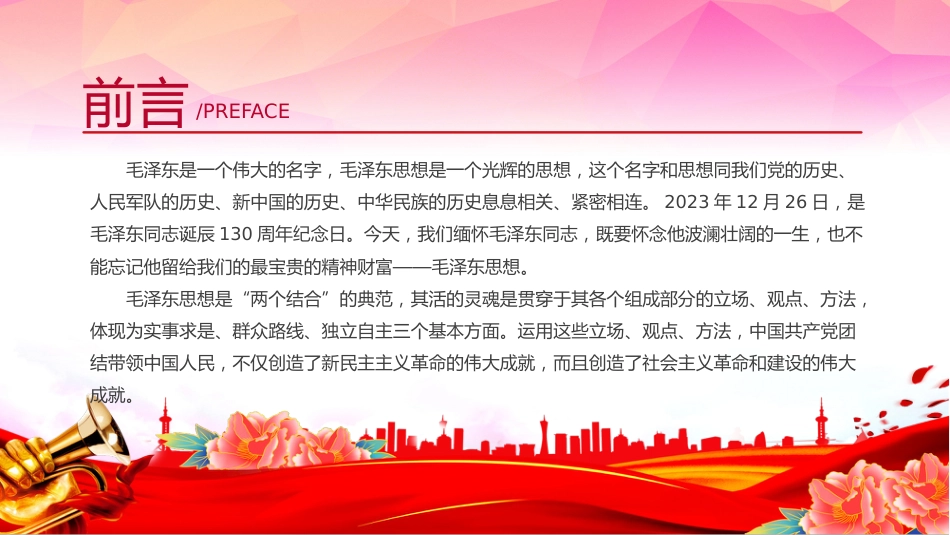 前言 /PREFACE

毛泽东是一个伟大的名字，毛泽东思想是一个光辉的思想，这个名字和思想同我们党的历史、人民军队的历史、新中国的历史、中华民族的历史息息相关、紧密相连。 2023 年 12 月 26 日，是毛泽东同志诞辰 130 周年纪念日。今天，我们缅怀毛泽东同志，既要怀念他波澜壮阔的一生，也不能忘记他留给我们的最宝贵的精神财富——毛泽东思想。

毛泽东思想是“两个结合”的典范，其活的灵魂是贯穿于其各个组成部分的立场、观点、方法，体现为实事求是、群众路线、独立自主三个基本方面。运用这些立场、观点、方法，中国共产党团结带领中国人民，不仅创造了新民主主义革命的伟大成就，而且创造了社会主义革命和建设的伟大成就。